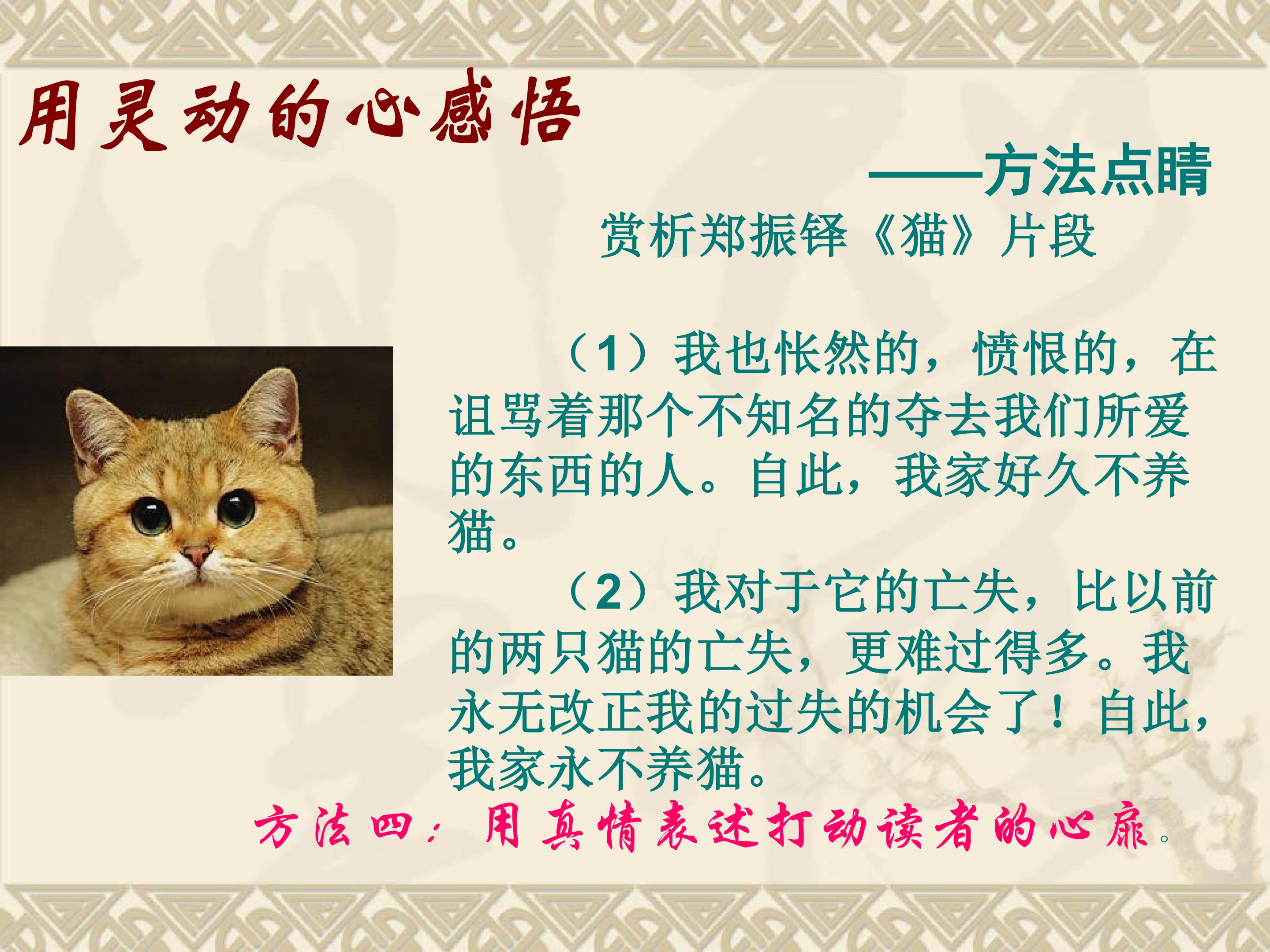 用灵动的心感悟

——方法点睛

赏析郑振铎《猫》片段

（1）我也怅然的，愤恨的，在诅骂着那个不知名的夺去我们所爱的东西的人。自此，我家好久不养猫。

（2）我对于它的亡失，比以前的两只猫的亡失，更难过得多。我永无改正我的过失的机会了！自此，我家永不养猫。

方法四：用真情表述打动读者的心扉。